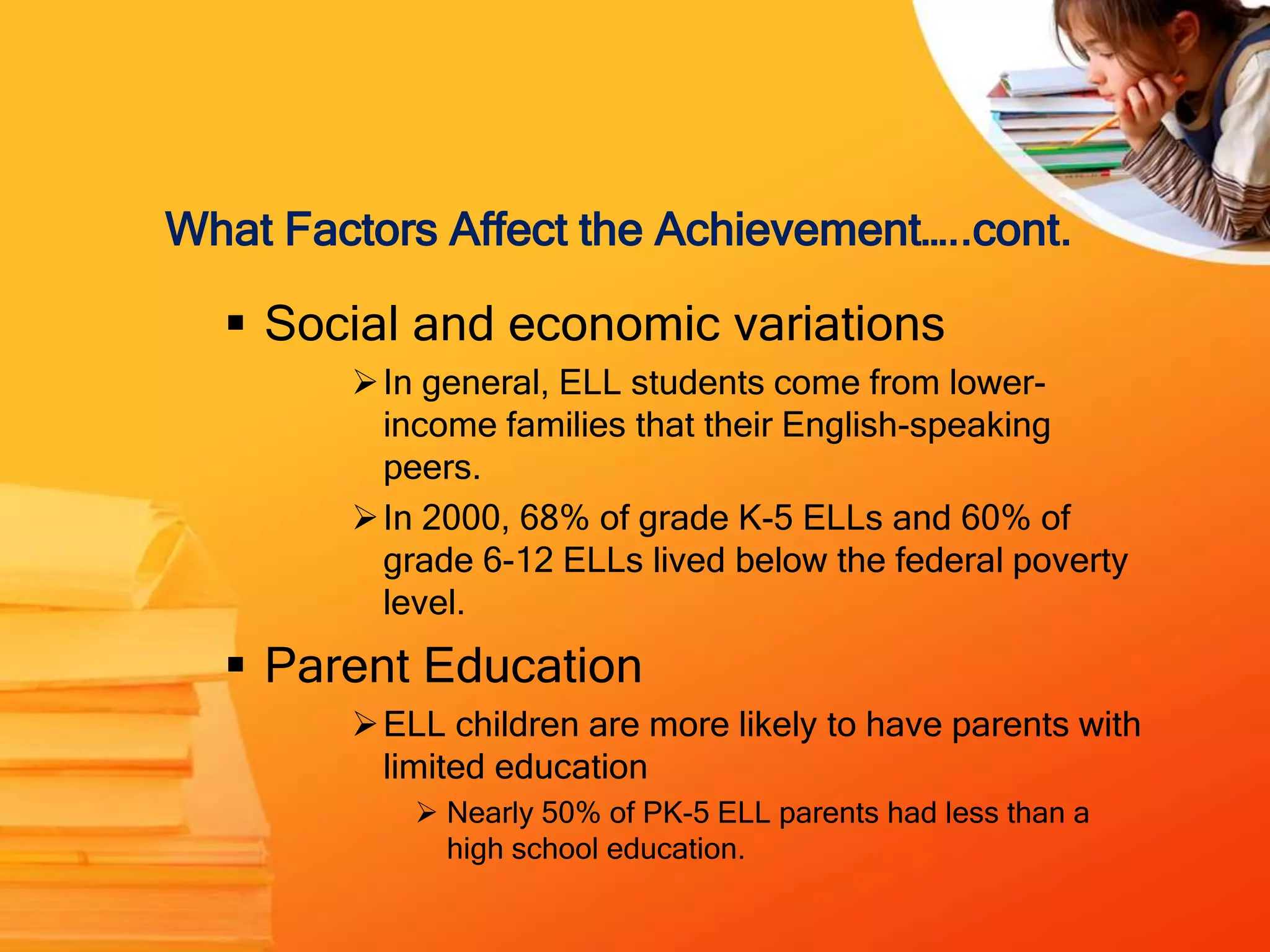 What Factors Affect the Achievement…..cont.

▪ Social and economic variations

➢ In general, ELL students come from lower-income families that their English-speaking peers.

➢ In 2000, 68% of grade K-5 ELLs and 60% of grade 6-12 ELLs lived below the federal poverty level.

▪ Parent Education

➢ ELL children are more likely to have parents with limited education

➢ Nearly 50% of PK-5 ELL parents had less than a high school education.